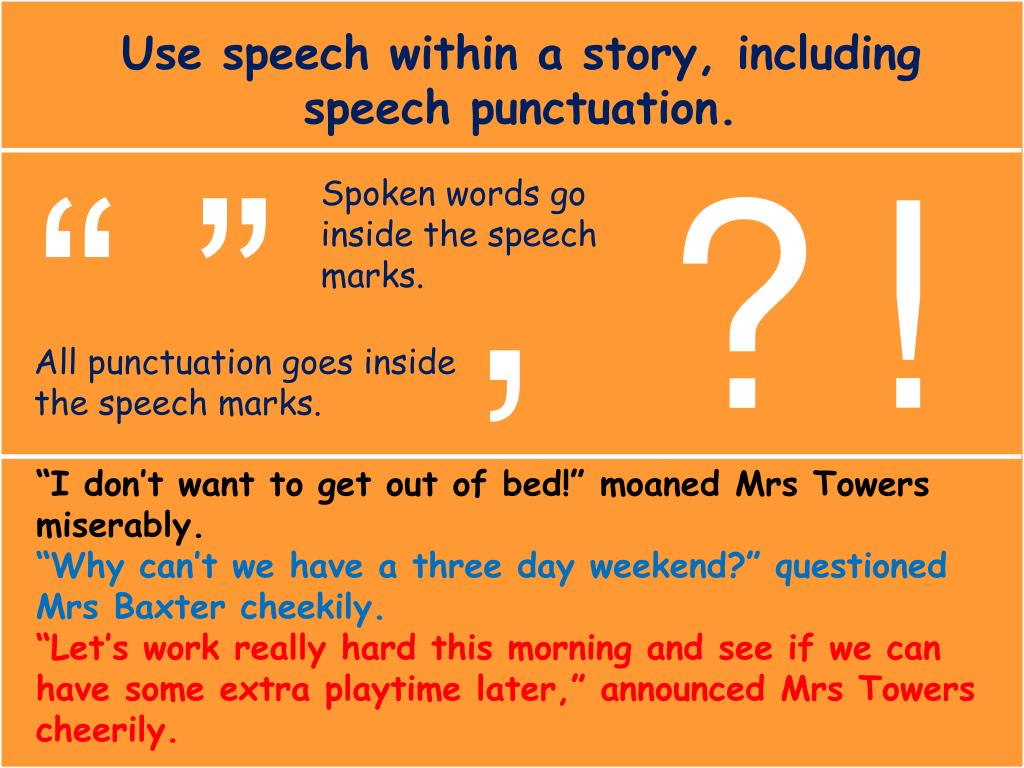 Use speech within a story, including speech punctuation.

“ ”

Spoken words go inside the speech marks.

? !

All punctuation goes inside the speech marks.

,

“I don’t want to get out of bed!” moaned Mrs Towers miserably.
“Why can’t we have a three day weekend?” questioned Mrs Baxter cheekily.
“Let’s work really hard this morning and see if we can have some extra playtime later,” announced Mrs Towers cheerily.